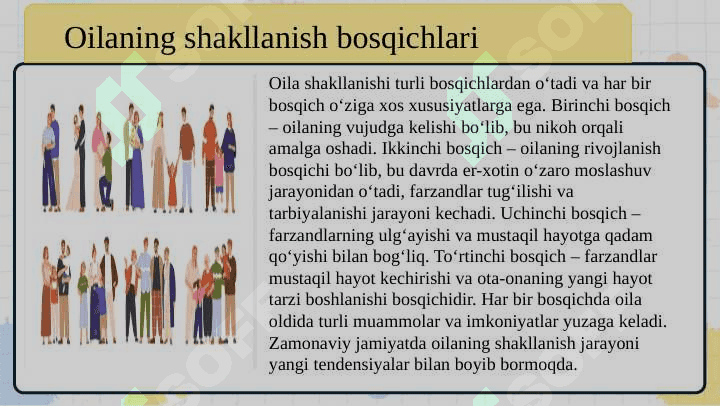 Oilaning shakllanish bosqichlari

Oila shakllanishi turli bosqichlardan o‘tadi va har bir bosqich o‘ziga xos xususiyatlarga ega. Birinchi bosqich – oilaning vujudga kelishi bo‘lib, bu nikoh orqali amalga oshadi. Ikkinchi bosqich – oilaning rivojlanish bosqichi bo‘lib, bu davrda er-xotin o‘zaro moslashuv jarayonidan o‘tadi, farzandlar tug‘ilishi va tarbiyalanishi jarayoni kechadi. Uchinchi bosqich – farzandlarning ulg‘ayishi va mustaqil hayotga qadam qo‘yishi bilan bog‘liq. To‘rtinchi bosqich – farzandlar mustaqil hayot kechirishi va ota-onaning yangi hayot tarzi boshlanishi bosqichidir. Har bir bosqichda oila oldida turli muammolar va imkoniyatlar yuzaga keladi. Zamonaviy jamiyatda oilaning shakllanish jarayoni yangi tendensiyalar bilan boyib bormoqda.